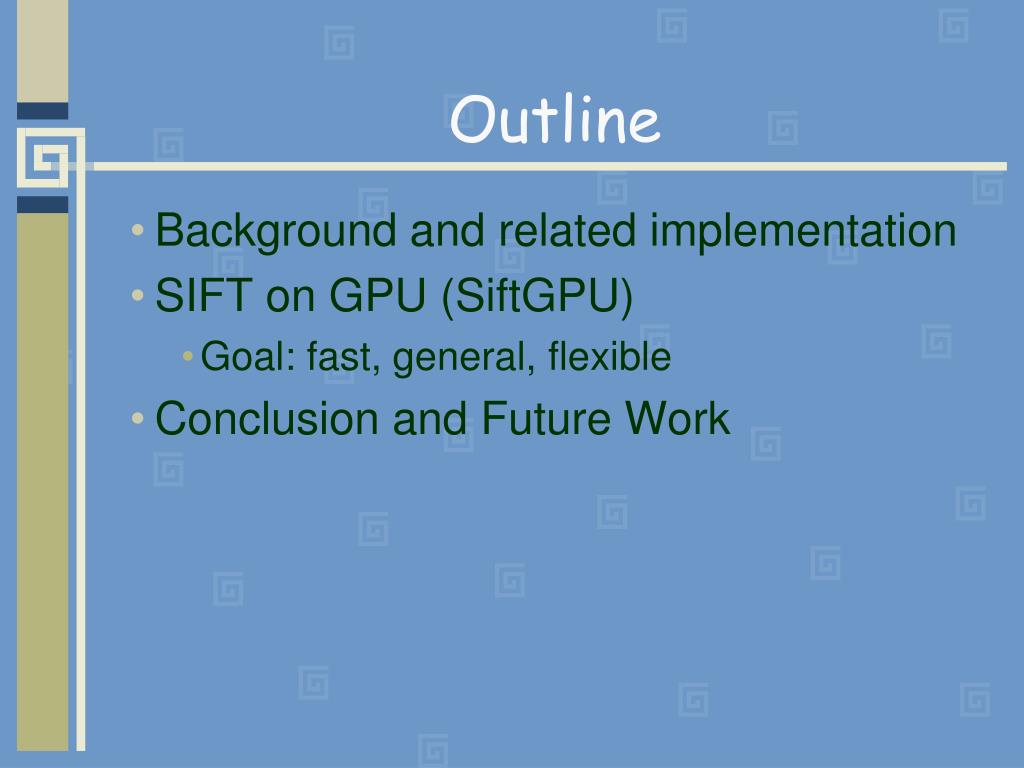 Outline

• Background and related implementation
• SIFT on GPU (SiftGPU)
  • Goal: fast, general, flexible
• Conclusion and Future Work